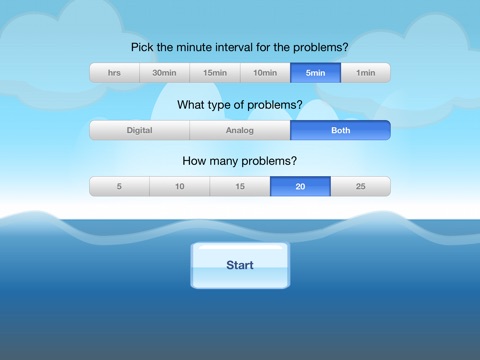 Pick the minute interval for the problems?

hrs 30min 15min 10min 5min 1min

What type of problems?

Digital Analog Both

How many problems?

5 10 15 20 25

Start